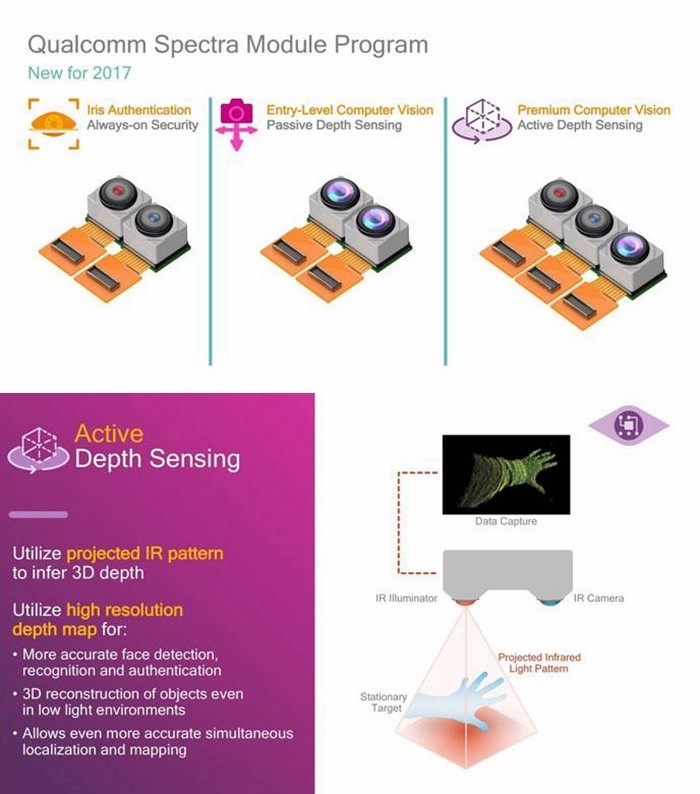 Qualcomm Spectra Module Program
New for 2017

Iris Authentication
Always-on Security

Entry-Level Computer Vision
Passive Depth Sensing

Premium Computer Vision
Active Depth Sensing

Active
Depth Sensing

Utilize projected IR pattern to infer 3D depth

Utilize high resolution depth map for:

• More accurate face detection, recognition and authentication
• 3D reconstruction of objects even in low light environments
• Allows even more accurate simultaneous localization and mapping

Data Capture

IR Illuminator

IR Camera

Projected Infrared Light Pattern

Stationary Target